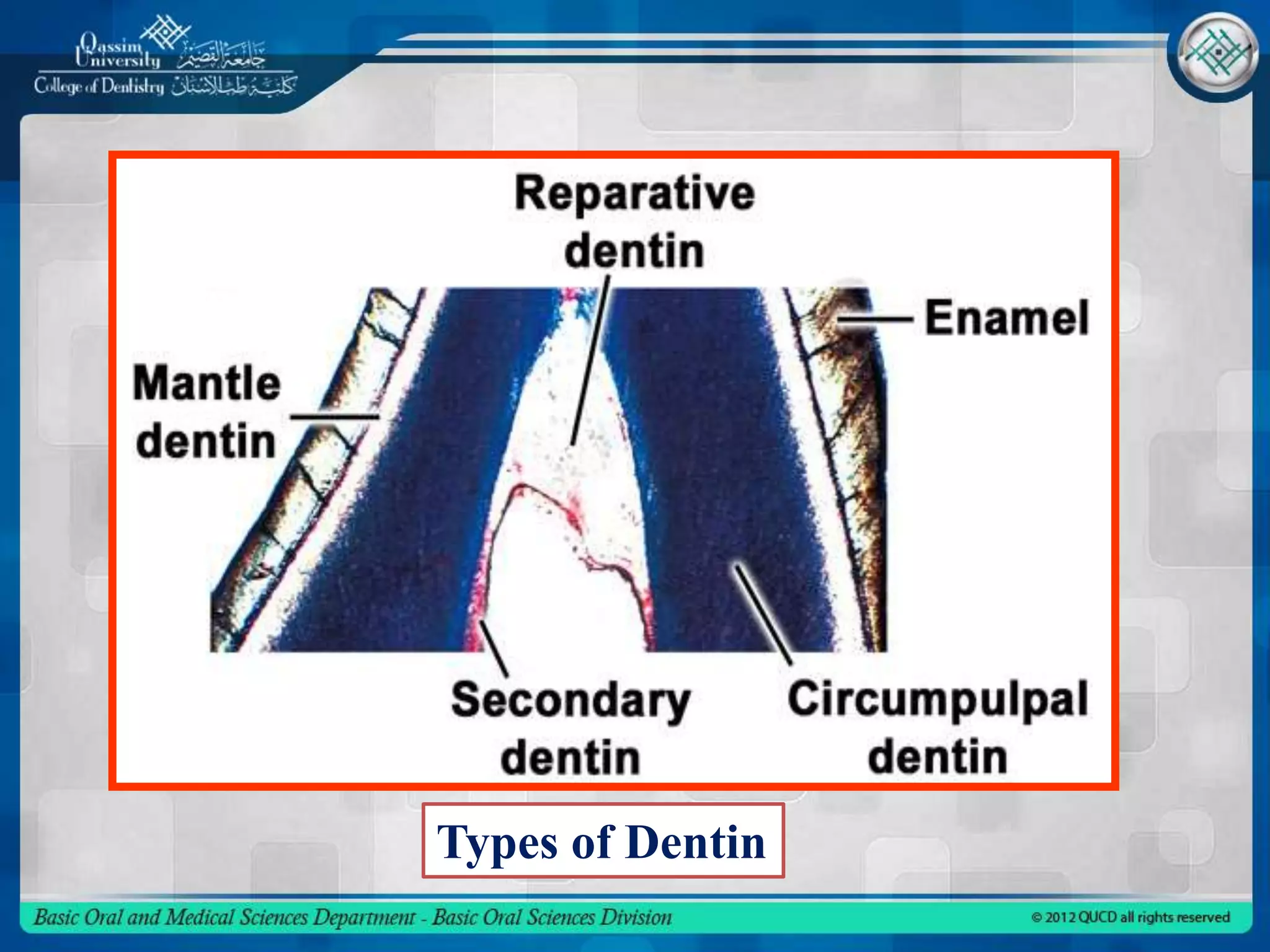 Qassim University جامعة القصيم
College of Dentistry كلية طب الأسنان

Reparative dentin

Enamel

Mantle dentin

Secondary dentin

Circumpulpal dentin

Types of Dentin

Basic Oral and Medical Sciences Department - Basic Oral Sciences Division

© 2012 QUCD all rights reserved